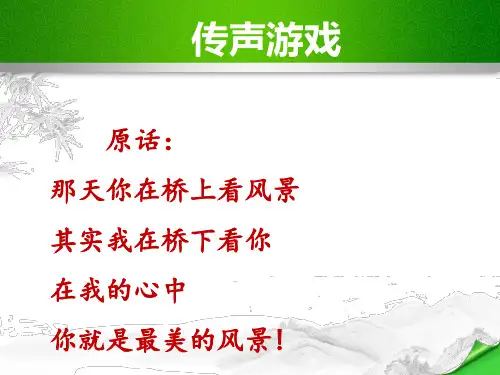 传声游戏

原话：

那天你在桥上看风景

其实我在桥下看你

在我的心中

你就是最美的风景！